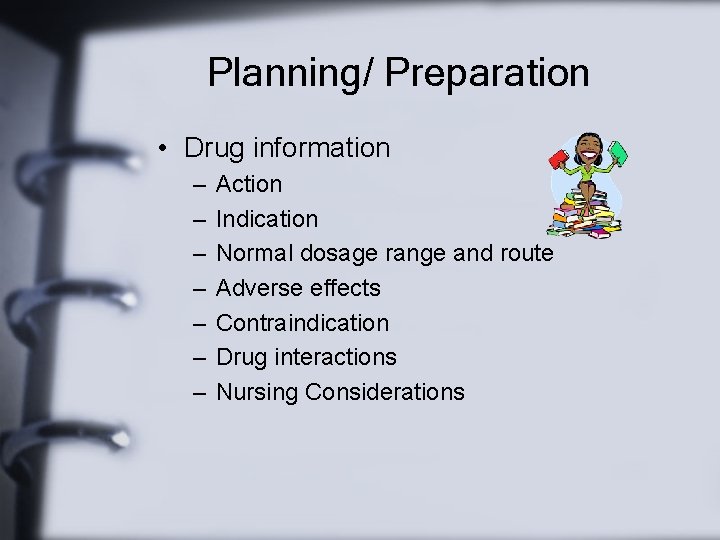 Planning/ Preparation

• Drug information
– Action
– Indication
– Normal dosage range and route
– Adverse effects
– Contraindication
– Drug interactions
– Nursing Considerations